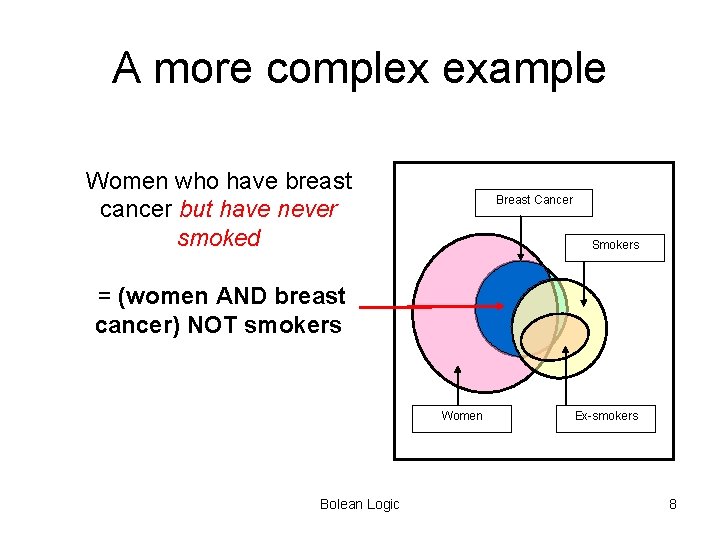 A more complex example

Women who have breast cancer but have never smoked

= (women AND breast cancer) NOT smokers

Breast Cancer

Smokers

Women

Ex-smokers

Bolean Logic

8